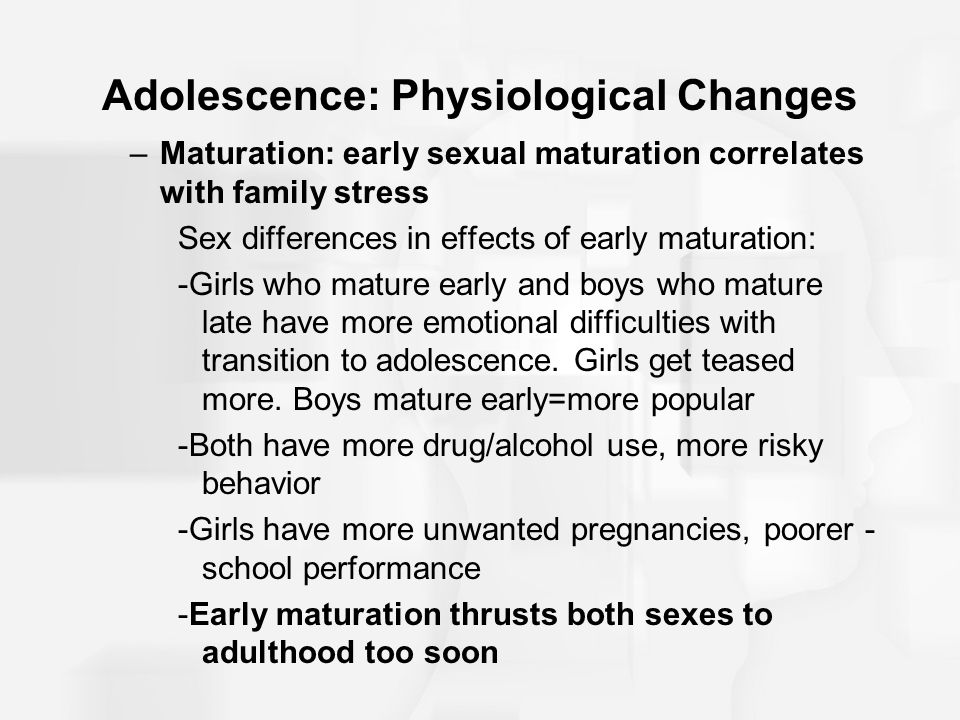 Adolescence: Physiological Changes

– Maturation: early sexual maturation correlates with family stress

Sex differences in effects of early maturation:

-Girls who mature early and boys who mature late have more emotional difficulties with transition to adolescence. Girls get teased more. Boys mature early=more popular

-Both have more drug/alcohol use, more risky behavior

-Girls have more unwanted pregnancies, poorer - school performance

-Early maturation thrusts both sexes to adulthood too soon